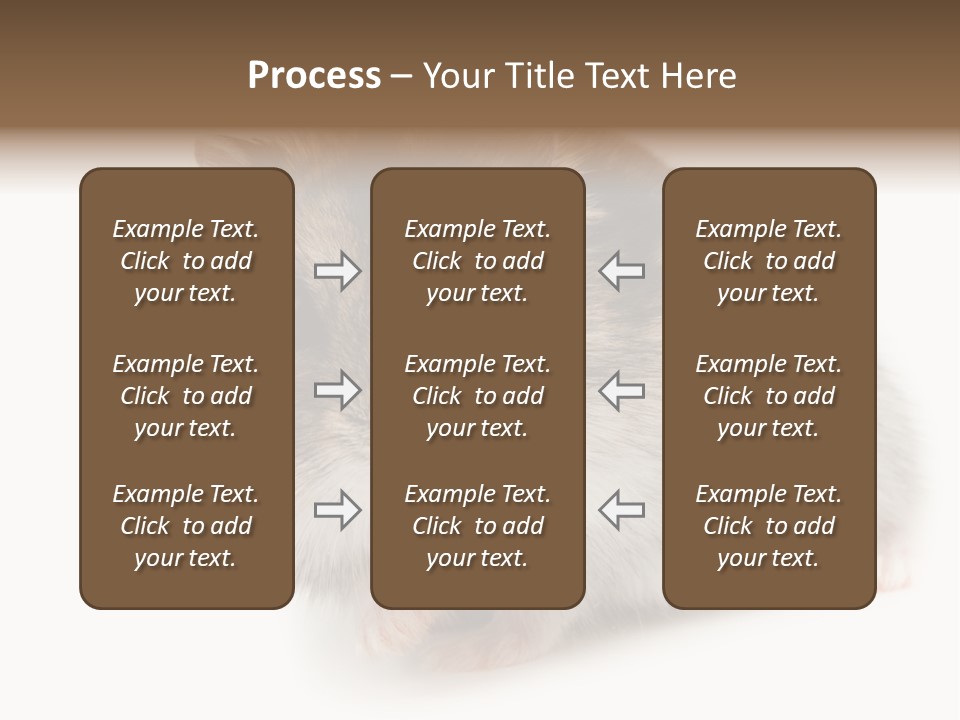 Process – Your Title Text Here

Example Text. Click to add your text.

Example Text. Click to add your text.

Example Text. Click to add your text.

Example Text. Click to add your text.

Example Text. Click to add your text.

Example Text. Click to add your text.

Example Text. Click to add your text.

Example Text. Click to add your text.

Example Text. Click to add your text.